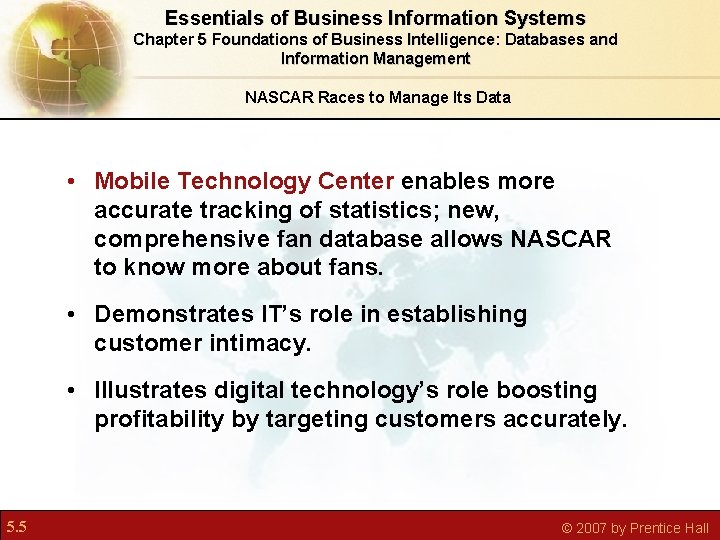 Essentials of Business Information Systems
Chapter 5 Foundations of Business Intelligence: Databases and Information Management

NASCAR Races to Manage Its Data

• Mobile Technology Center enables more accurate tracking of statistics; new, comprehensive fan database allows NASCAR to know more about fans.

• Demonstrates IT's role in establishing customer intimacy.

• Illustrates digital technology's role boosting profitability by targeting customers accurately.

5.5

© 2007 by Prentice Hall